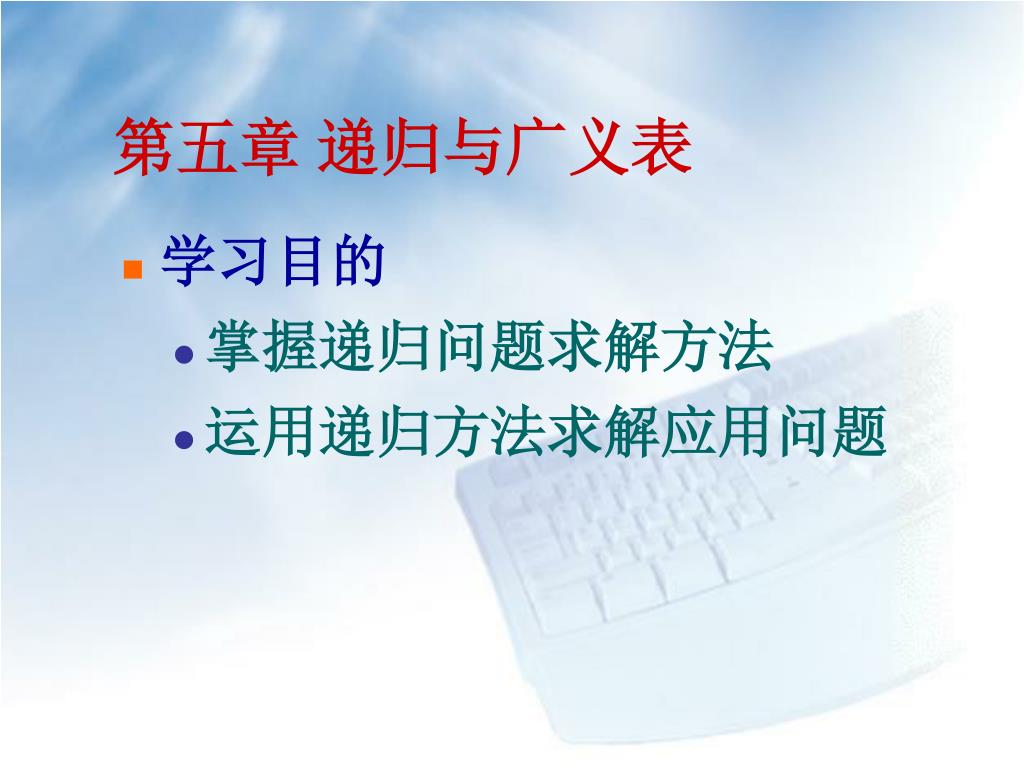 第五章 递归与广义表

学习目的

掌握递归问题求解方法

运用递归方法求解应用问题